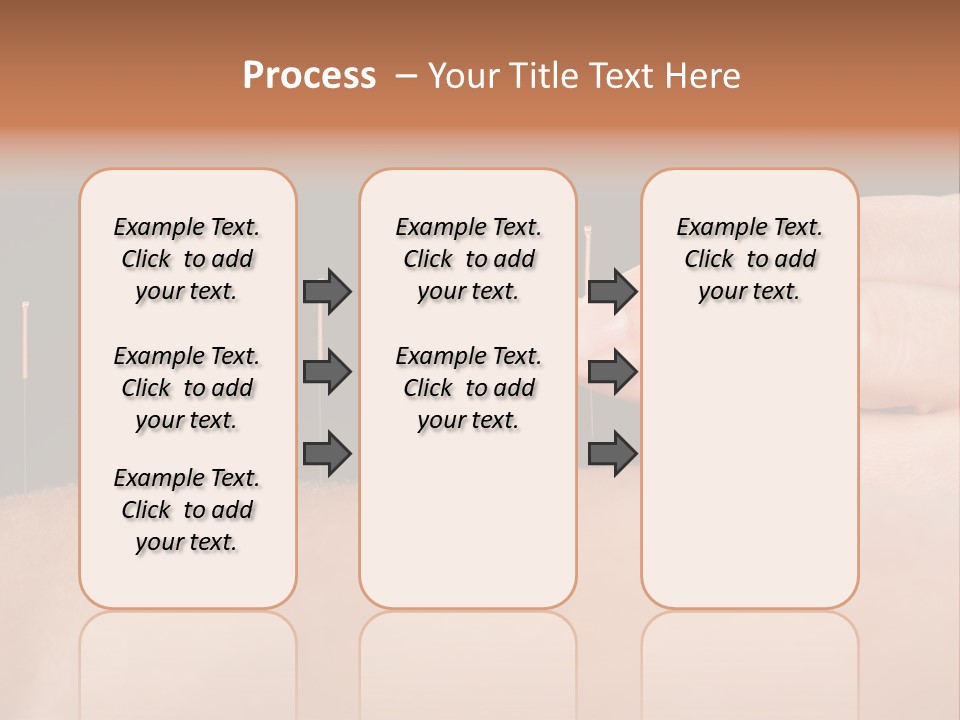 Process – Your Title Text Here

Example Text. Click to add your text.

Example Text. Click to add your text.

Example Text. Click to add your text.

Example Text. Click to add your text.

Example Text. Click to add your text.

Example Text. Click to add your text.